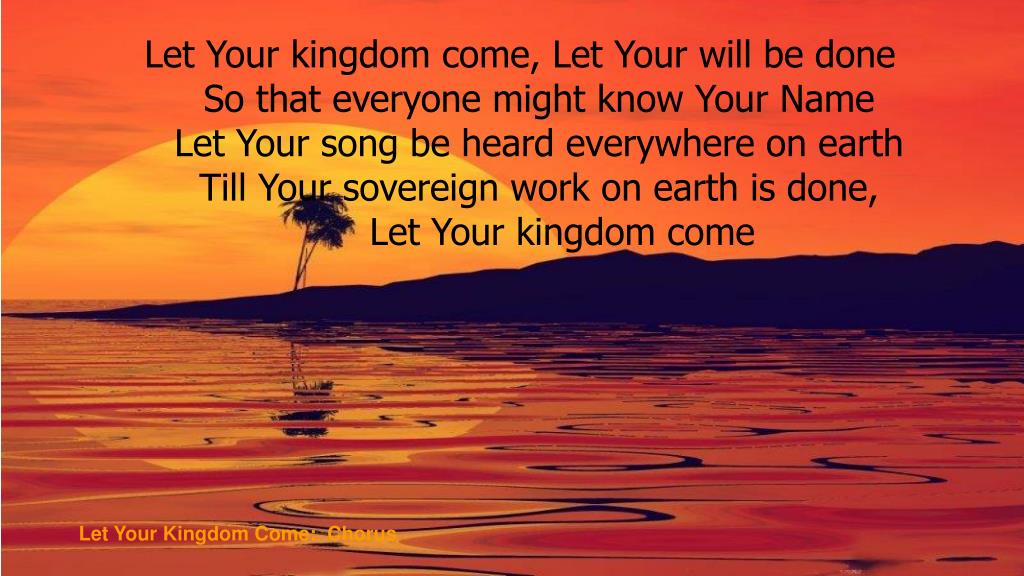 Let Your kingdom come, Let Your will be done
So that everyone might know Your Name
Let Your song be heard everywhere on earth
Till Your sovereign work on earth is done,
Let Your kingdom come

Let Your Kingdom Come: Chorus